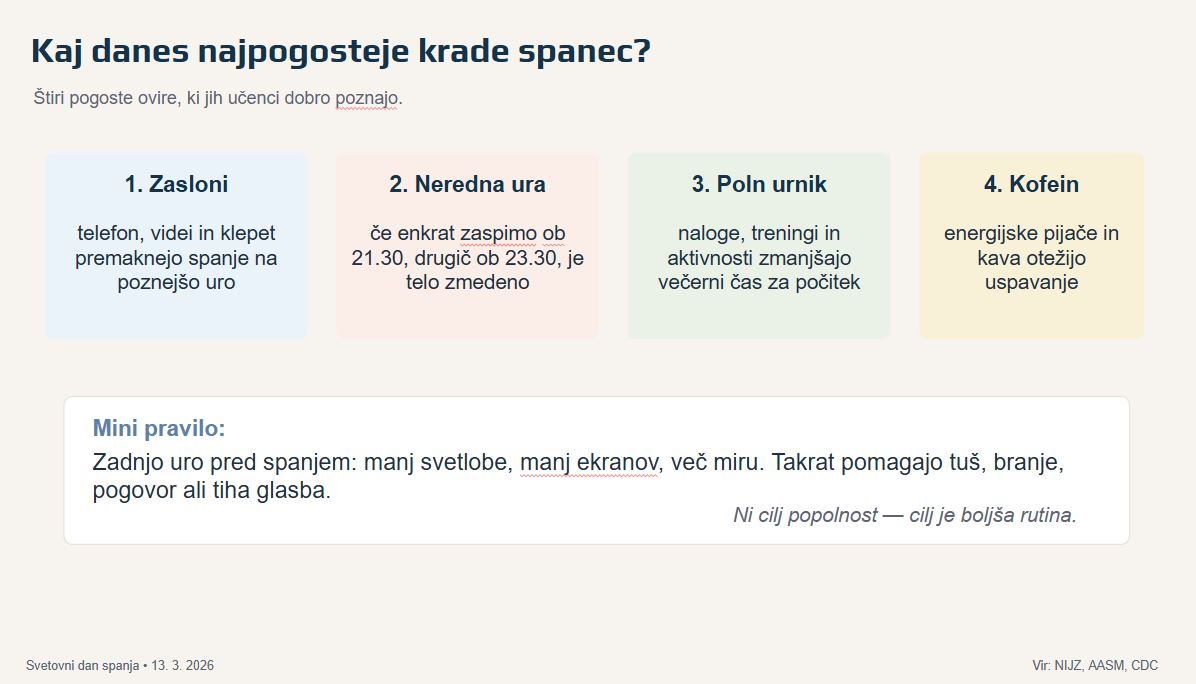 Kaj danes najpogosteje krade spanec?

Štiri pogoste ovire, ki jih učenci dobro poznajo.

1. Zasloni

telefon, videi in klepet premaknejo spanje na poznejšo uro

2. Neredna ura

če enkrat zaspimo ob 21.30, drugič ob 23.30, je telo zmedeno

3. Poln urnik

naloge, treningi in aktivnosti zmanjšajo večerni čas za počitek

4. Kofein

energijske pijače in kava otežijo uspavanje

Mini pravilo:

Zadnjo uro pred spanjem: manj svetlobe, manj ekranov, več miru. Takrat pomagajo tuš, branje, pogovor ali tiha glasba.

Ni cilj popolnost — cilj je boljša rutina.

Svetovni dan spanja • 13. 3. 2026

Vir: NIJZ, AASM, CDC